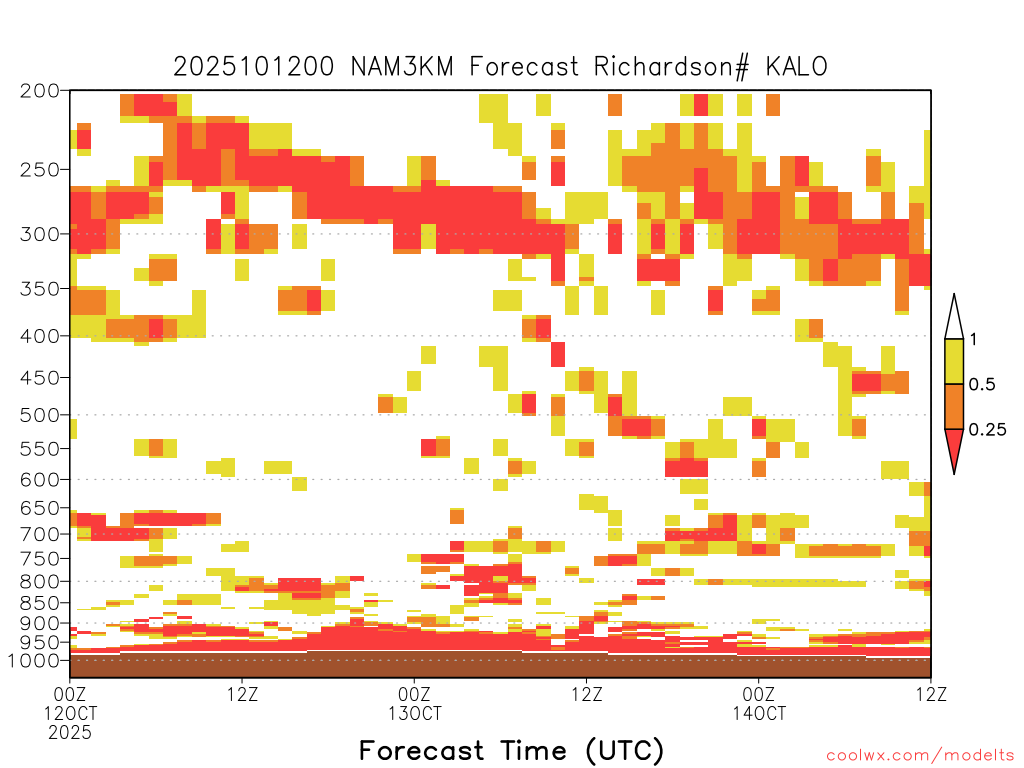 2025101200 NAM3KM Forecast Richardson# KALO

200
250
300
350
400
450
500
550
600
650
700
750
800
850
900
950
1000

1
0.5
0.25

00Z
12OCT
2025
12Z
00Z
13OCT
12Z
00Z
14OCT
12Z

Forecast Time (UTC)

coolwx.com/modelts